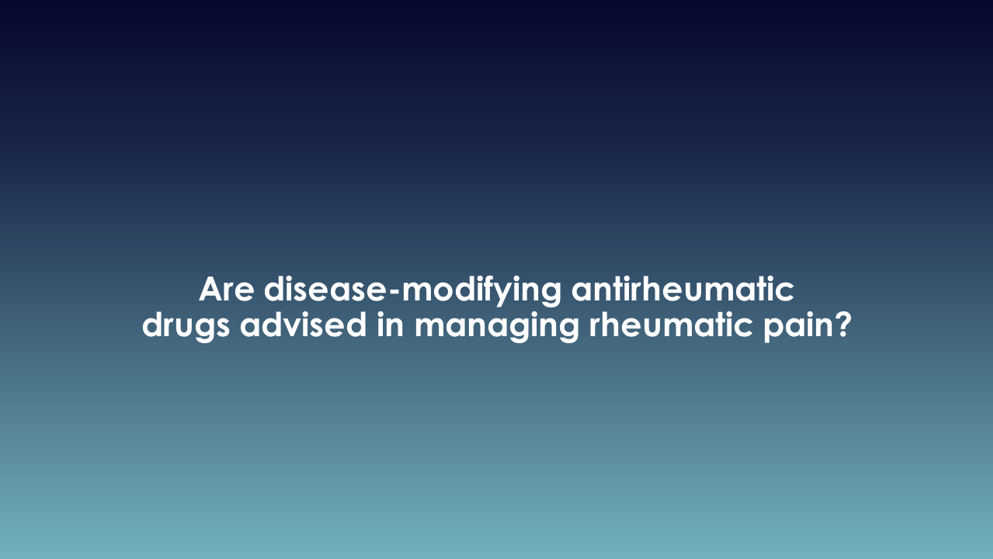 Are disease-modifying antirheumatic drugs advised in managing rheumatic pain?